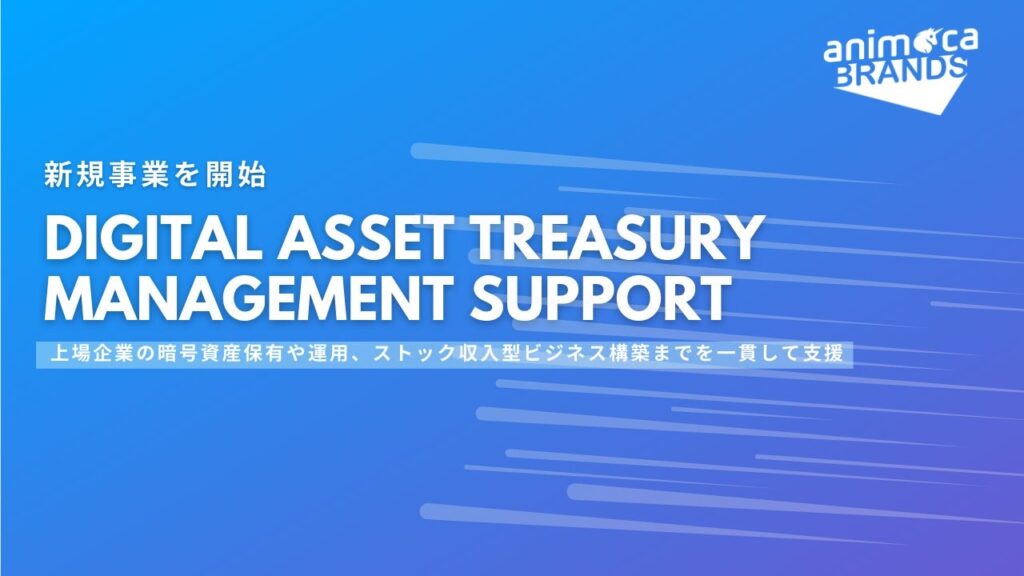 animoca BRANDS

新規事業を開始

DIGITAL ASSET TREASURY MANAGEMENT SUPPORT

上場企業の暗号資産保有や運用、ストック収入型ビジネス構築までを一貫して支援